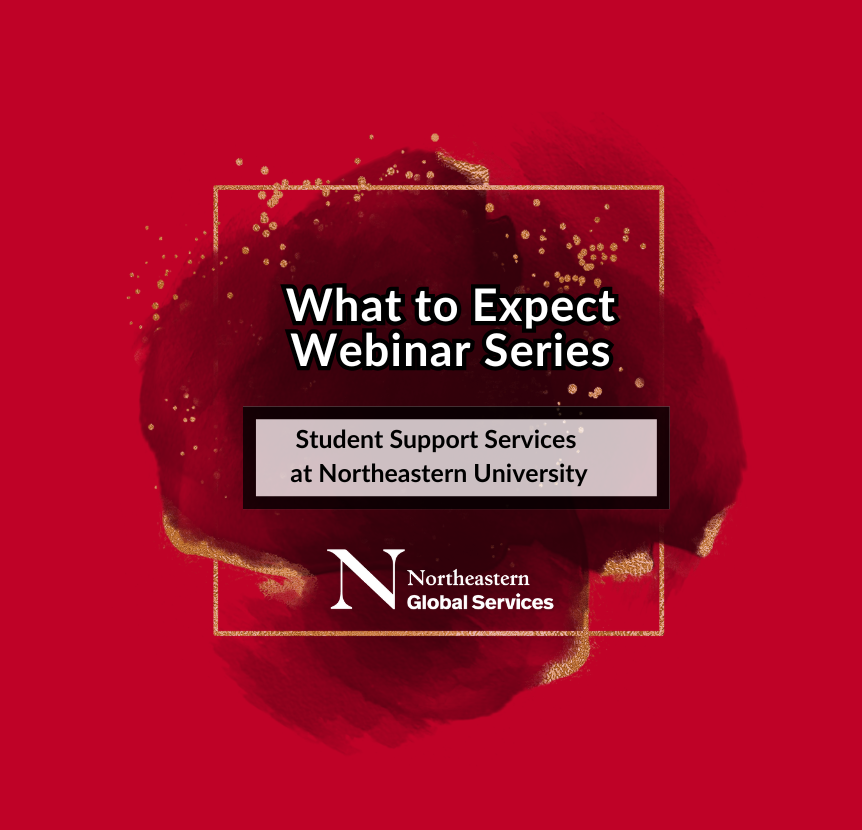 What to Expect Webinar Series

Student Support Services at Northeastern University

N Northeastern Global Services